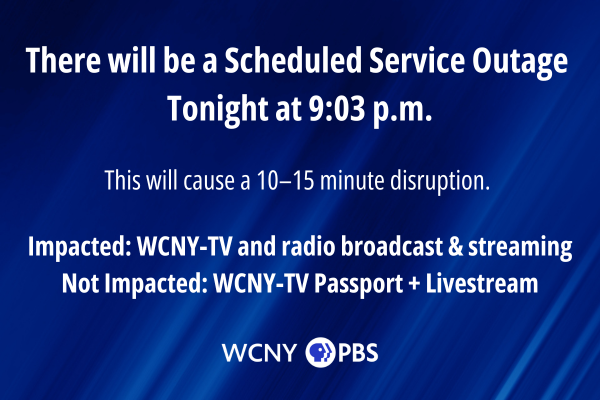 There will be a Scheduled Service Outage Tonight at 9:03 p.m.

This will cause a 10–15 minute disruption.

Impacted: WCNY-TV and radio broadcast & streaming
Not Impacted: WCNY-TV Passport + Livestream

WCNY PBS